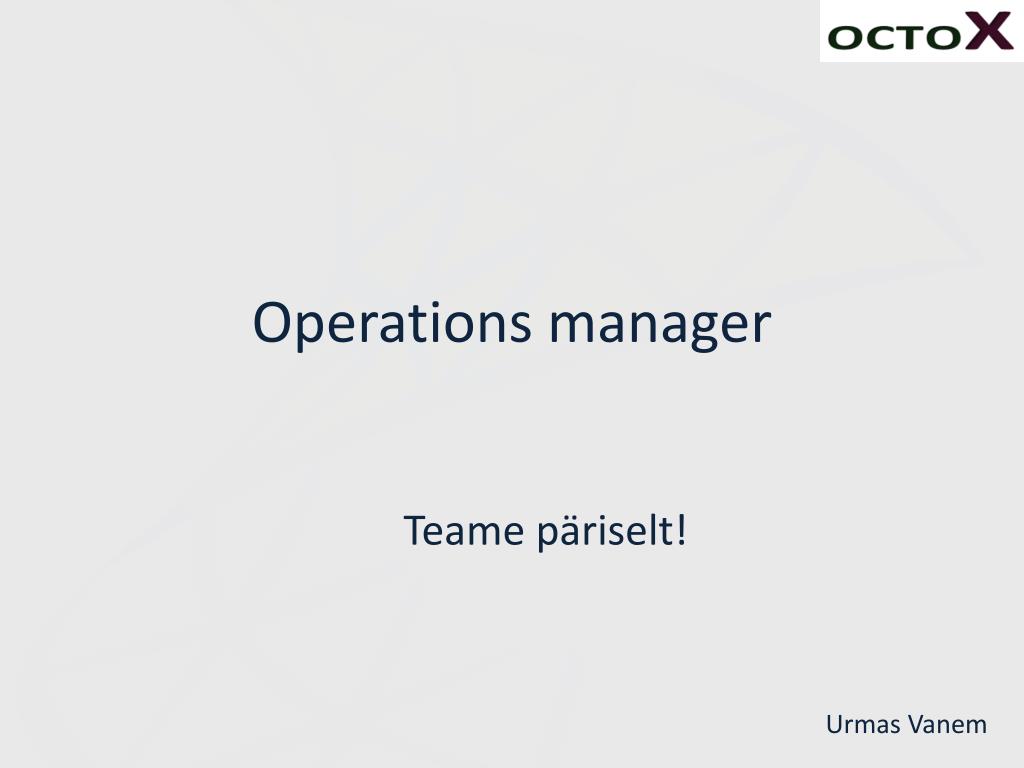 OCTOX

Operations manager

Teame päriselt!

Urmas Vanem